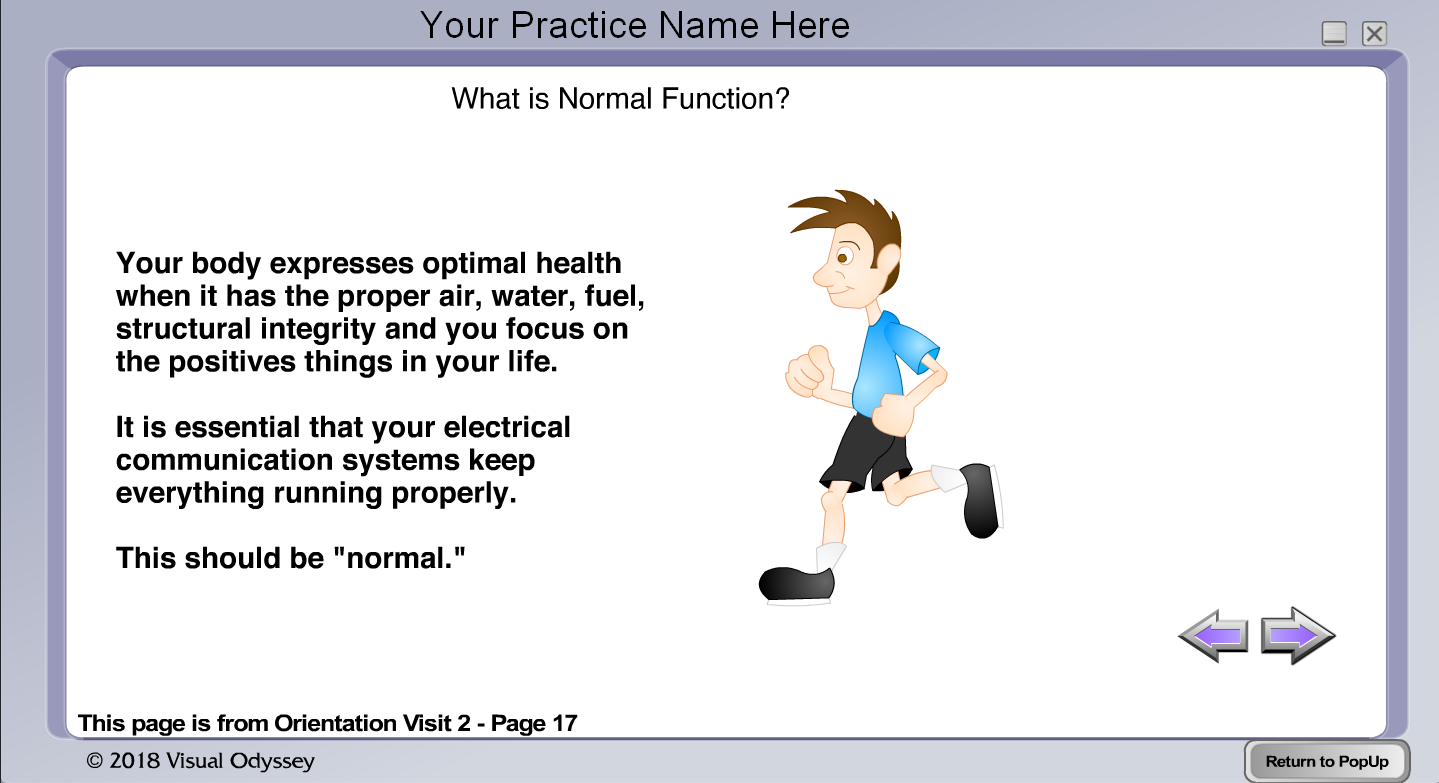 Your Practice Name Here

What is Normal Function?

Your body expresses optimal health when it has the proper air, water, fuel, structural integrity and you focus on the positives things in your life.

It is essential that your electrical communication systems keep everything running properly.

This should be "normal."

This page is from Orientation Visit 2 - Page 17

© 2018 Visual Odyssey

Return to PopUp